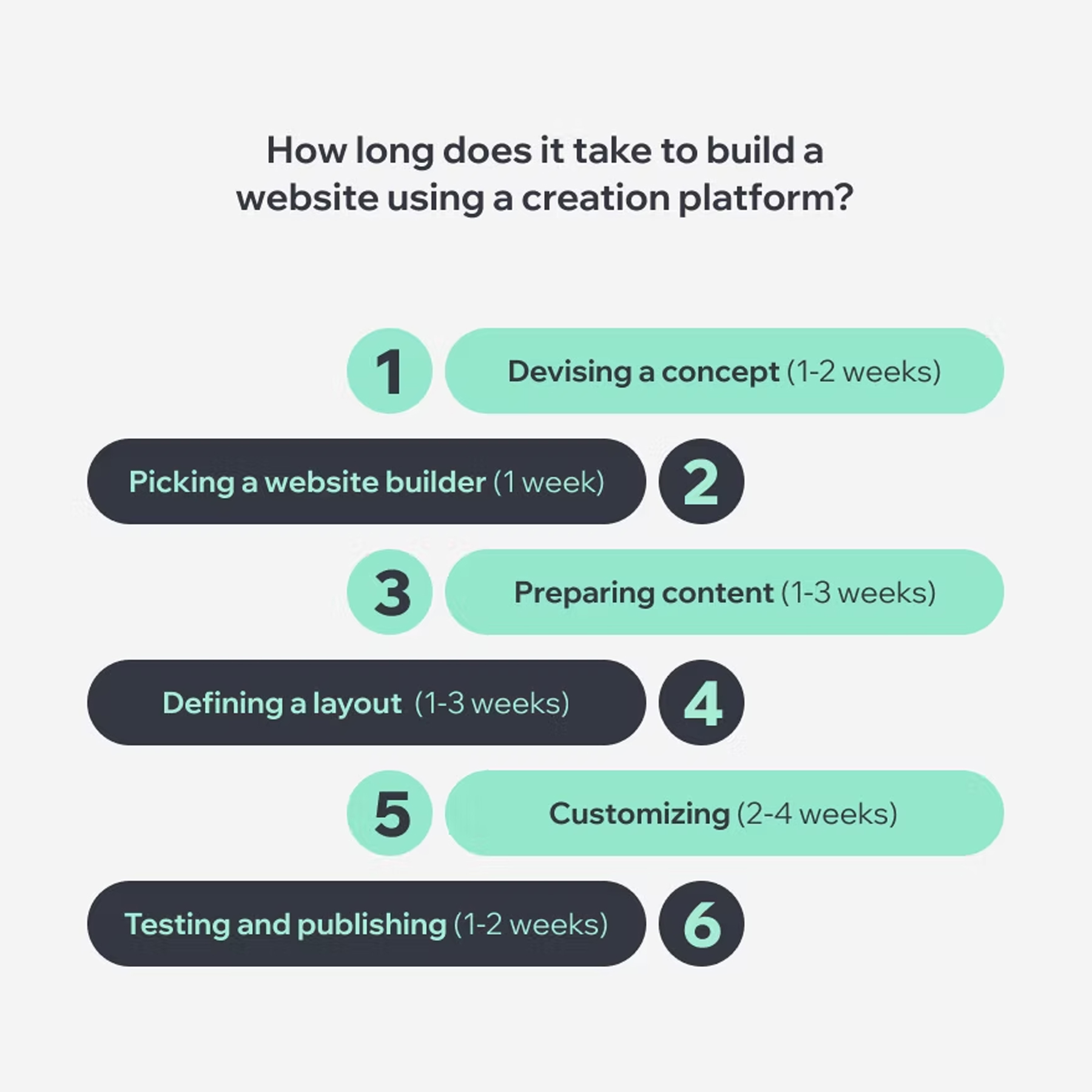 How long does it take to build a website using a creation platform?

1 Devising a concept (1-2 weeks)

Picking a website builder (1 week) 2

3 Preparing content (1-3 weeks)

Defining a layout (1-3 weeks) 4

5 Customizing (2-4 weeks)

Testing and publishing (1-2 weeks) 6